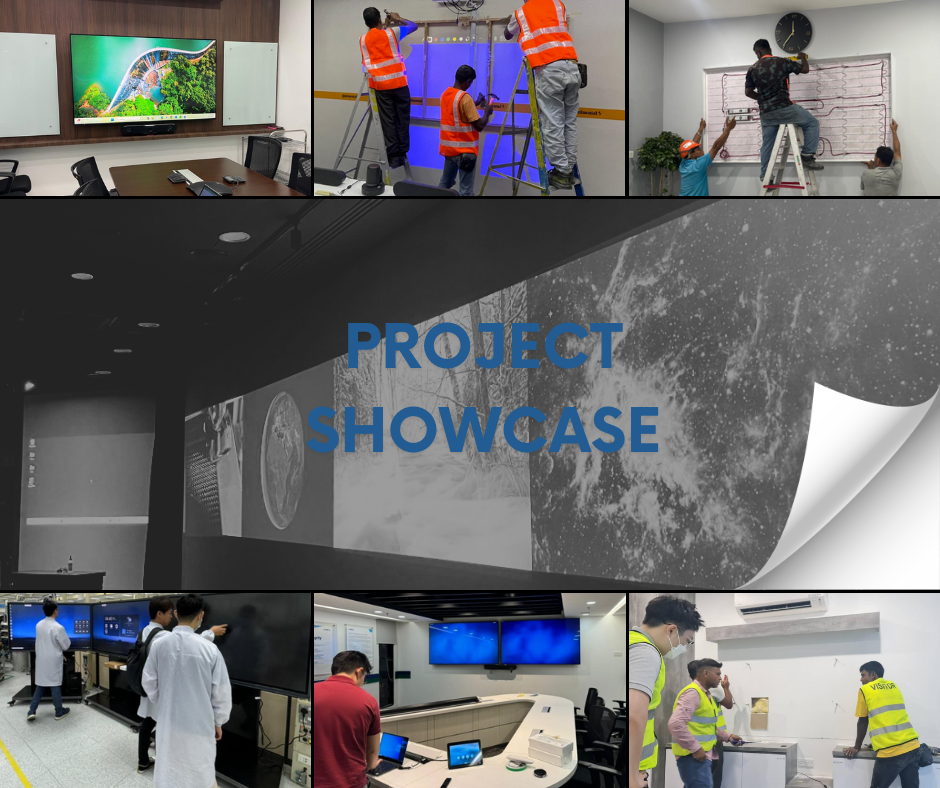 PROJECT SHOWCASE

VISITOR